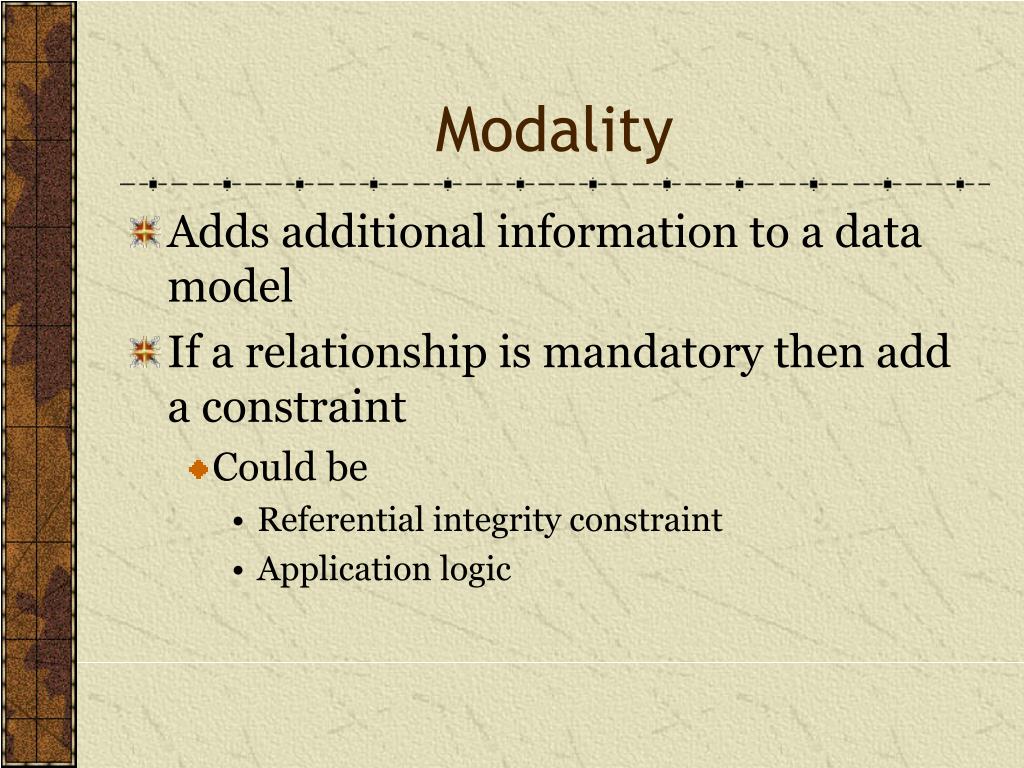 Modality

Adds additional information to a data model

If a relationship is mandatory then add a constraint

Could be

• Referential integrity constraint

• Application logic